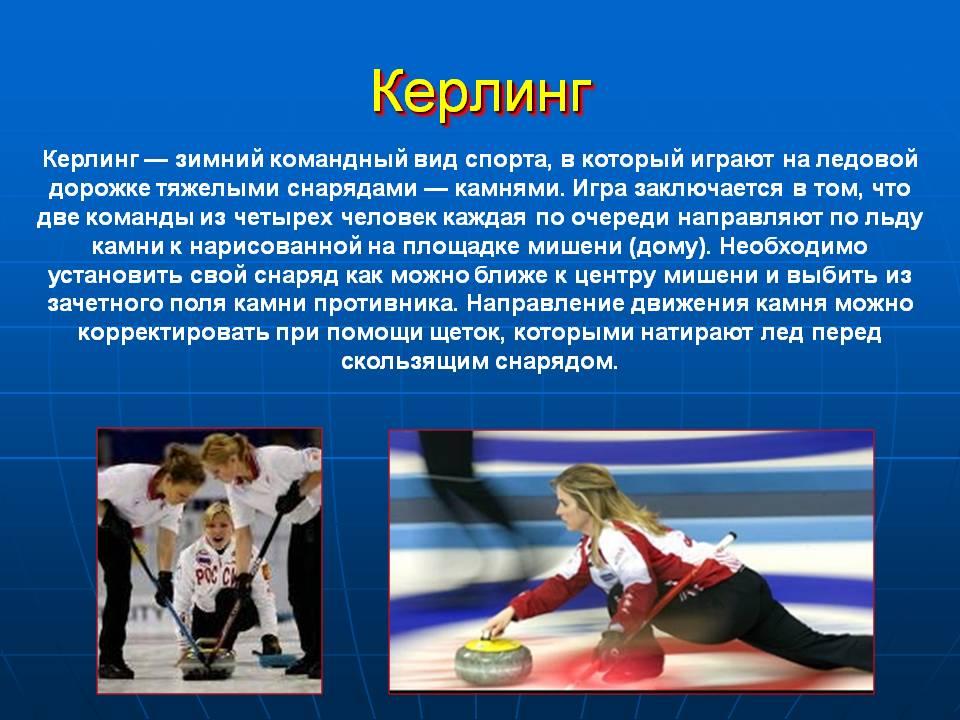 Керлинг

Керлинг — зимний командный вид спорта, в который играют на ледовой дорожке тяжелыми снарядами — камнями. Игра заключается в том, что две команды из четырех человек каждая по очереди направляют по льду камни к нарисованной на площадке мишени (дому). Необходимо установить свой снаряд как можно ближе к центру мишени и выбить из зачетного поля камни противника. Направление движения камня можно корректировать при помощи щеток, которыми натирают лед перед скользящим снарядом.

РОСС